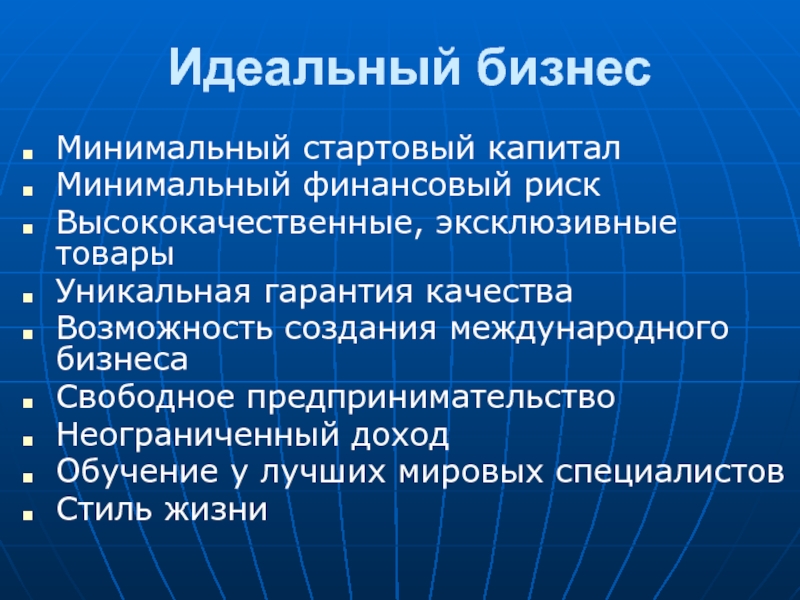 Идеальный бизнес

- Минимальный стартовый капитал
- Минимальный финансовый риск
- Высококачественные, эксклюзивные товары
- Уникальная гарантия качества
- Возможность создания международного бизнеса
- Свободное предпринимательство
- Неограниченный доход
- Обучение у лучших мировых специалистов
- Стиль жизни